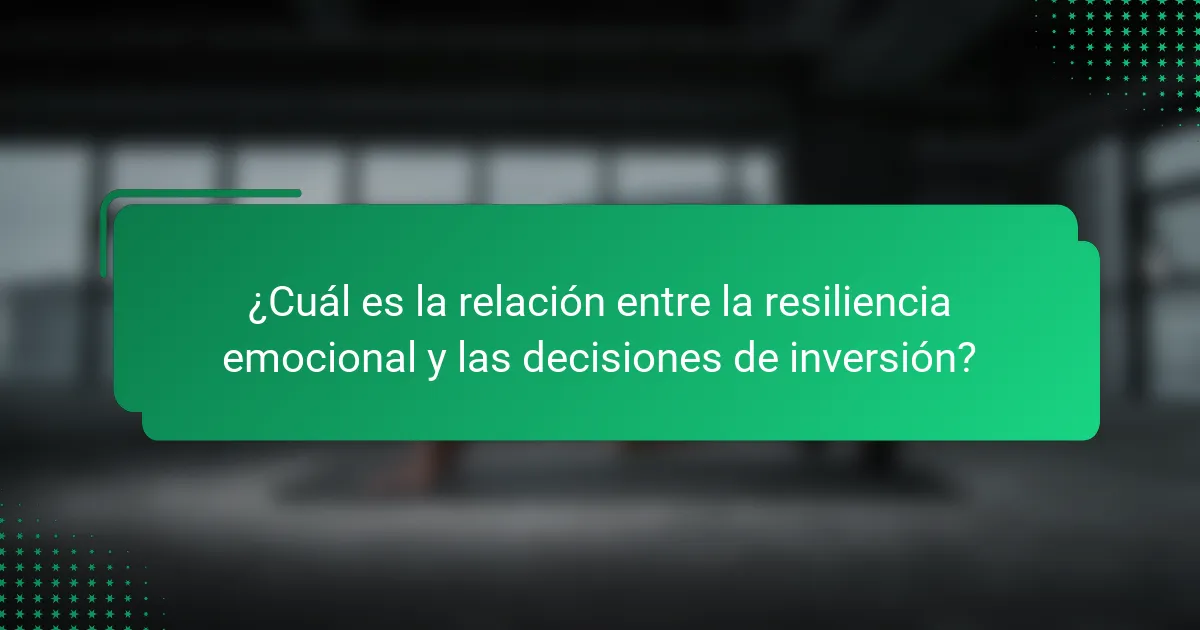 ¿Cuál es la relación entre la resiliencia emocional y las decisiones de inversión?